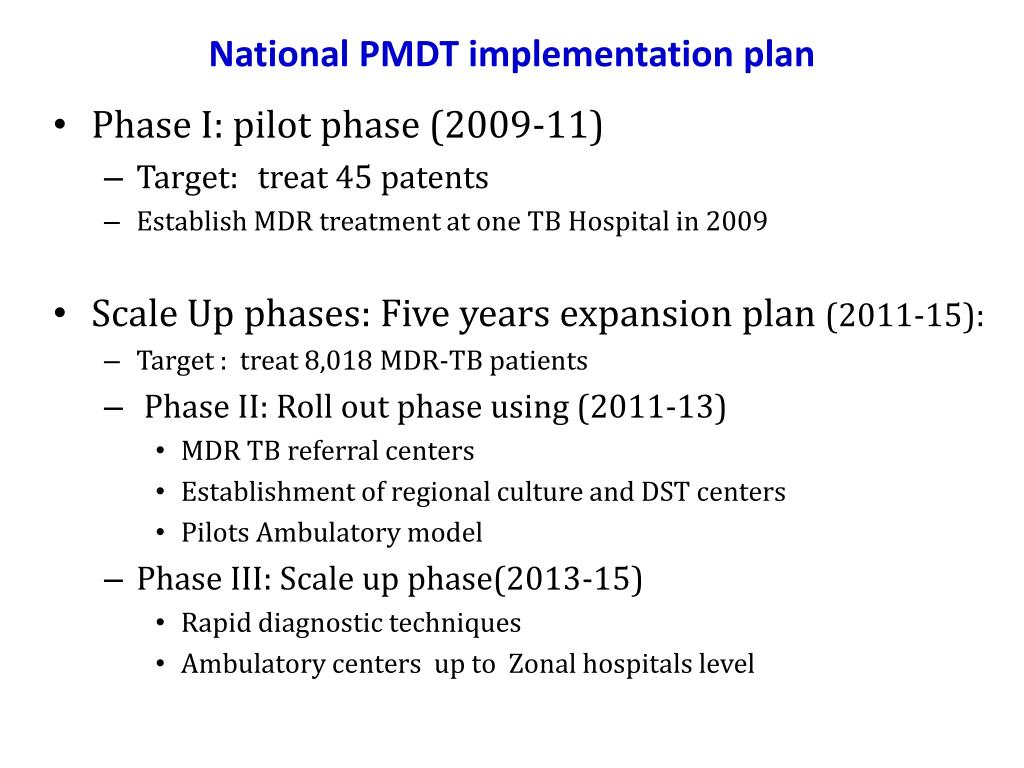 National PMDT implementation plan

• Phase I: pilot phase (2009-11)
– Target: treat 45 patents
– Establish MDR treatment at one TB Hospital in 2009

• Scale Up phases: Five years expansion plan (2011-15):
– Target : treat 8,018 MDR-TB patients
– Phase II: Roll out phase using (2011-13)
• MDR TB referral centers
• Establishment of regional culture and DST centers
• Pilots Ambulatory model
– Phase III: Scale up phase(2013-15)
• Rapid diagnostic techniques
• Ambulatory centers up to Zonal hospitals level